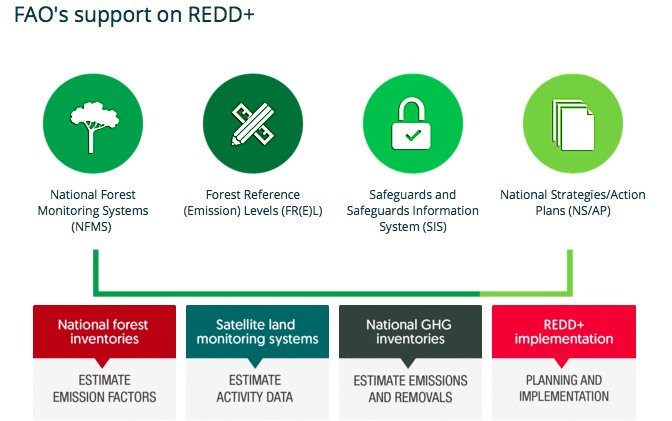 FAO's support on REDD+

National Forest Monitoring Systems (NFMS)

Forest Reference (Emission) Levels (FR(E)L)

Safeguards and Safeguards Information System (SIS)

National Strategies/Action Plans (NS/AP)

National forest inventories

ESTIMATE EMISSION FACTORS

Satellite land monitoring systems

ESTIMATE ACTIVITY DATA

National GHG inventories

ESTIMATE EMISSIONS AND REMOVALS

REDD+ implementation

PLANNING AND IMPLEMENTATION